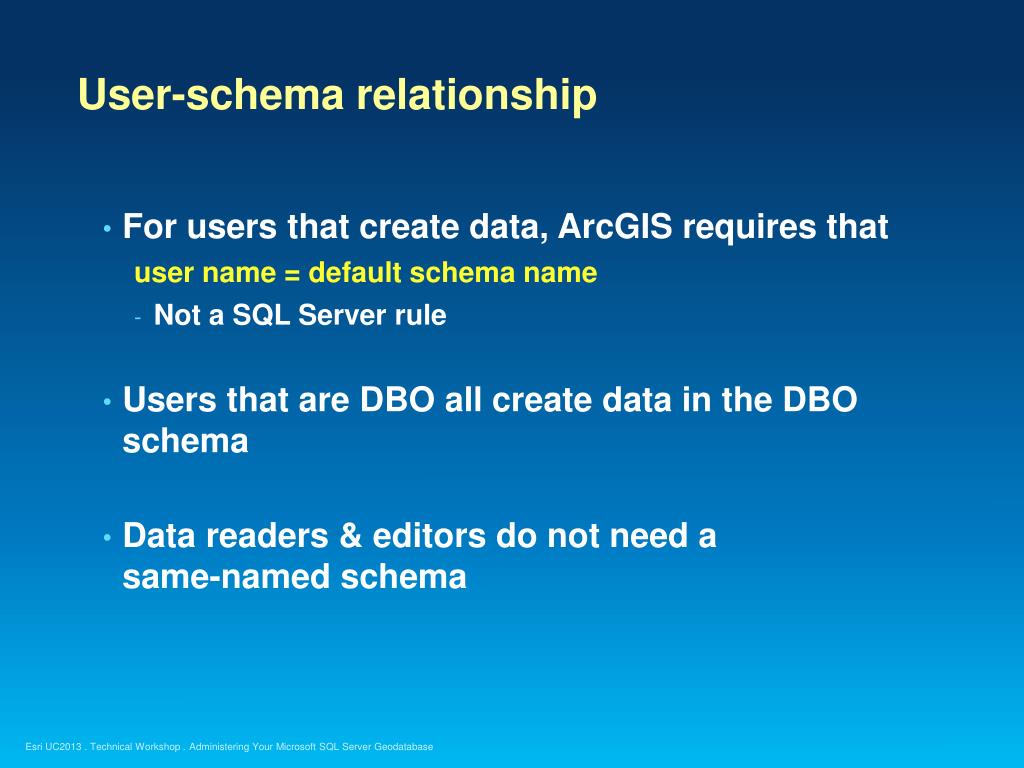 User-schema relationship

• For users that create data, ArcGIS requires that
user name = default schema name
- Not a SQL Server rule

• Users that are DBO all create data in the DBO schema

• Data readers & editors do not need a same-named schema

Esri UC2013 . Technical Workshop . Administering Your Microsoft SQL Server Geodatabase